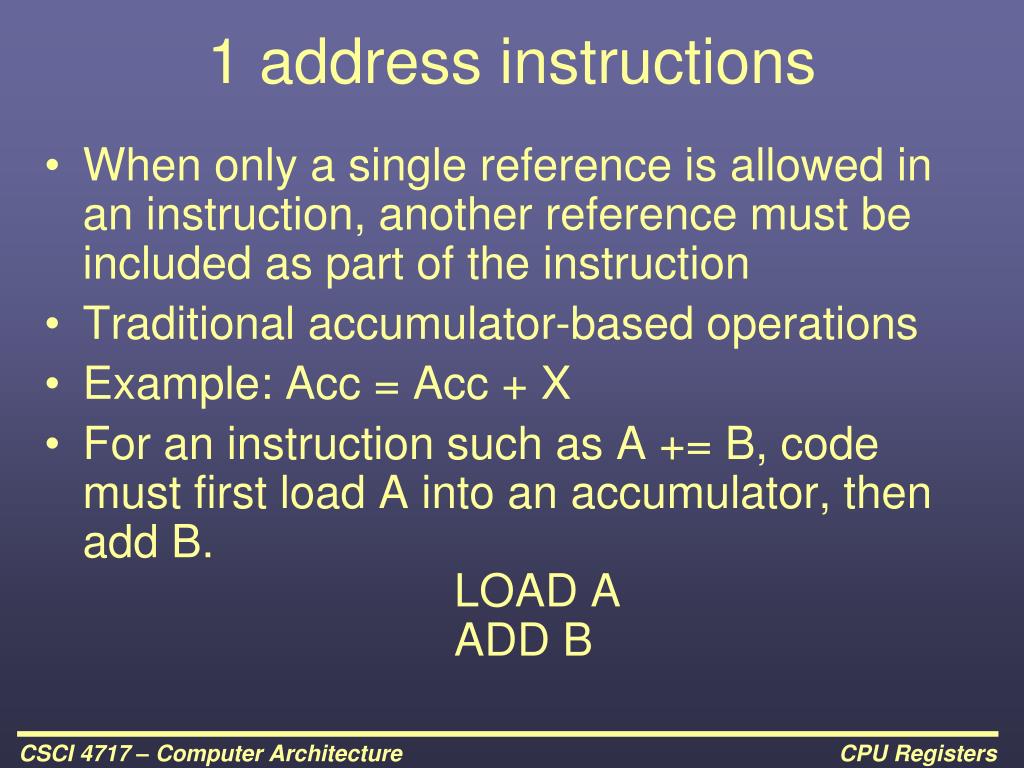 1 address instructions

• When only a single reference is allowed in an instruction, another reference must be included as part of the instruction
• Traditional accumulator-based operations
• Example: Acc = Acc + X
• For an instruction such as A += B, code must first load A into an accumulator, then add B.

LOAD A
ADD B

CSCI 4717 – Computer Architecture
CPU Registers